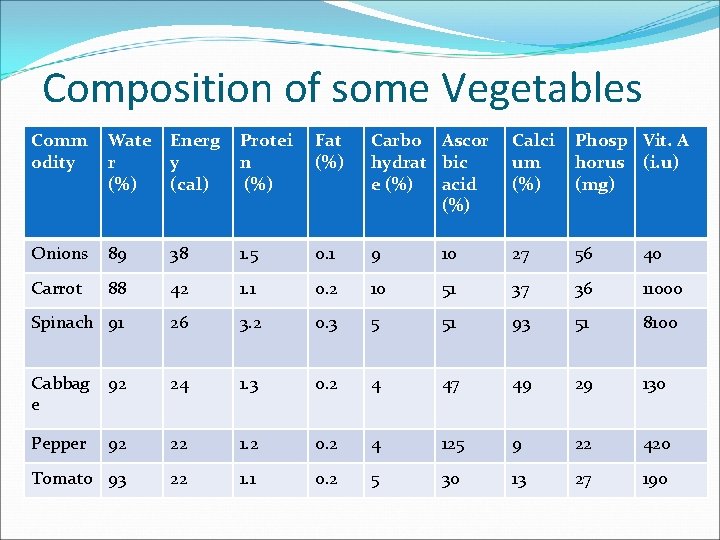 Composition of some Vegetables

| Commodity | Water (%) | Energy (cal) | Protein (%) | Fat (%) | Carbohydrate (%) | Ascorbic acid (%) | Calcium (%) | Phosphorus (mg) | Vit. A (i.u) |
|---|---|---|---|---|---|---|---|---|---|
| Onions | 89 | 38 | 1.5 | 0.1 | 9 | 10 | 27 | 56 | 40 |
| Carrot | 88 | 42 | 1.1 | 0.2 | 10 | 51 | 37 | 36 | 11000 |
| Spinach | 91 | 26 | 3.2 | 0.3 | 5 | 51 | 93 | 51 | 8100 |
| Cabbage | 92 | 24 | 1.3 | 0.2 | 4 | 47 | 49 | 29 | 130 |
| Pepper | 92 | 22 | 1.2 | 0.2 | 4 | 125 | 9 | 22 | 420 |
| Tomato | 93 | 22 | 1.1 | 0.2 | 5 | 30 | 13 | 27 | 190 |